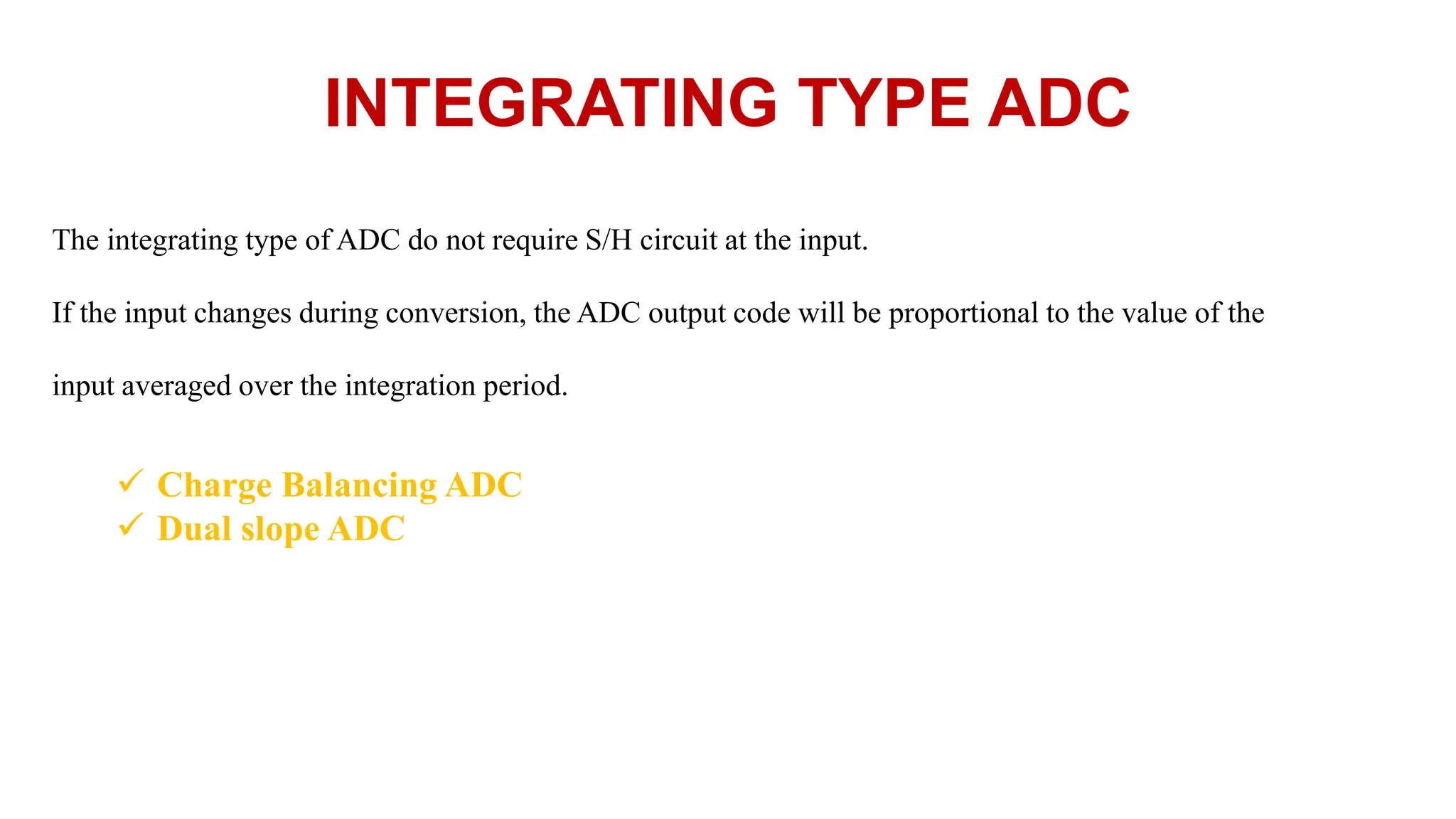 INTEGRATING TYPE ADC

The integrating type of ADC do not require S/H circuit at the input.

If the input changes during conversion, the ADC output code will be proportional to the value of the input averaged over the integration period.

✓ Charge Balancing ADC
✓ Dual slope ADC